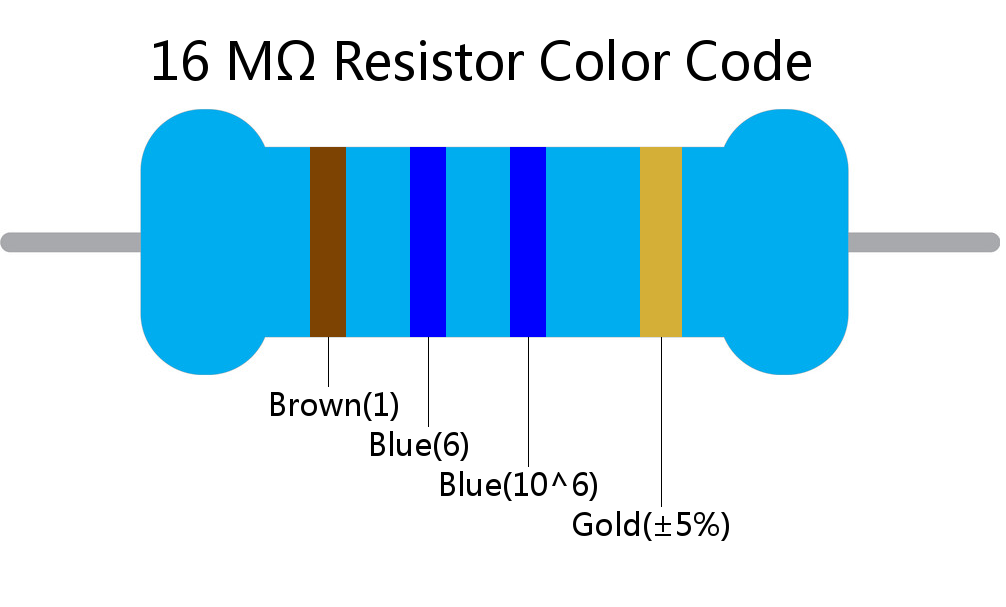 16 MΩ Resistor Color Code

Brown(1)

Blue(6)

Blue(10^6)

Gold(±5%)